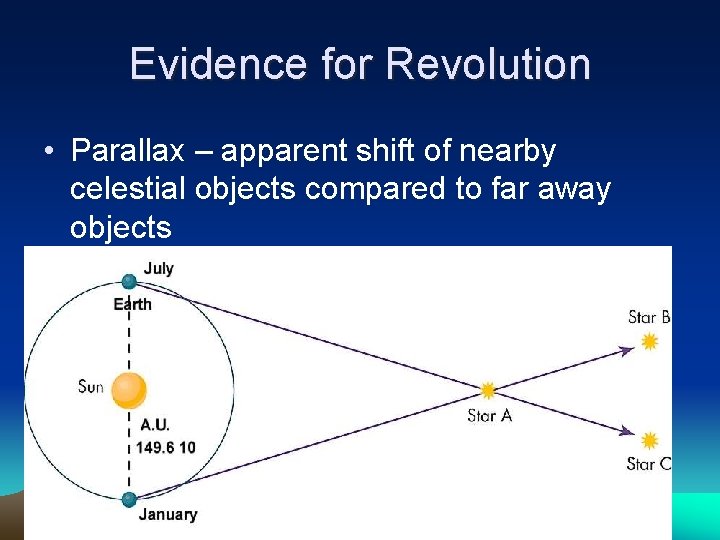 Evidence for Revolution

• Parallax – apparent shift of nearby celestial objects compared to far away objects

July

Earth

Sun

A.U.

149.6 10

January

Star A

Star B

Star C